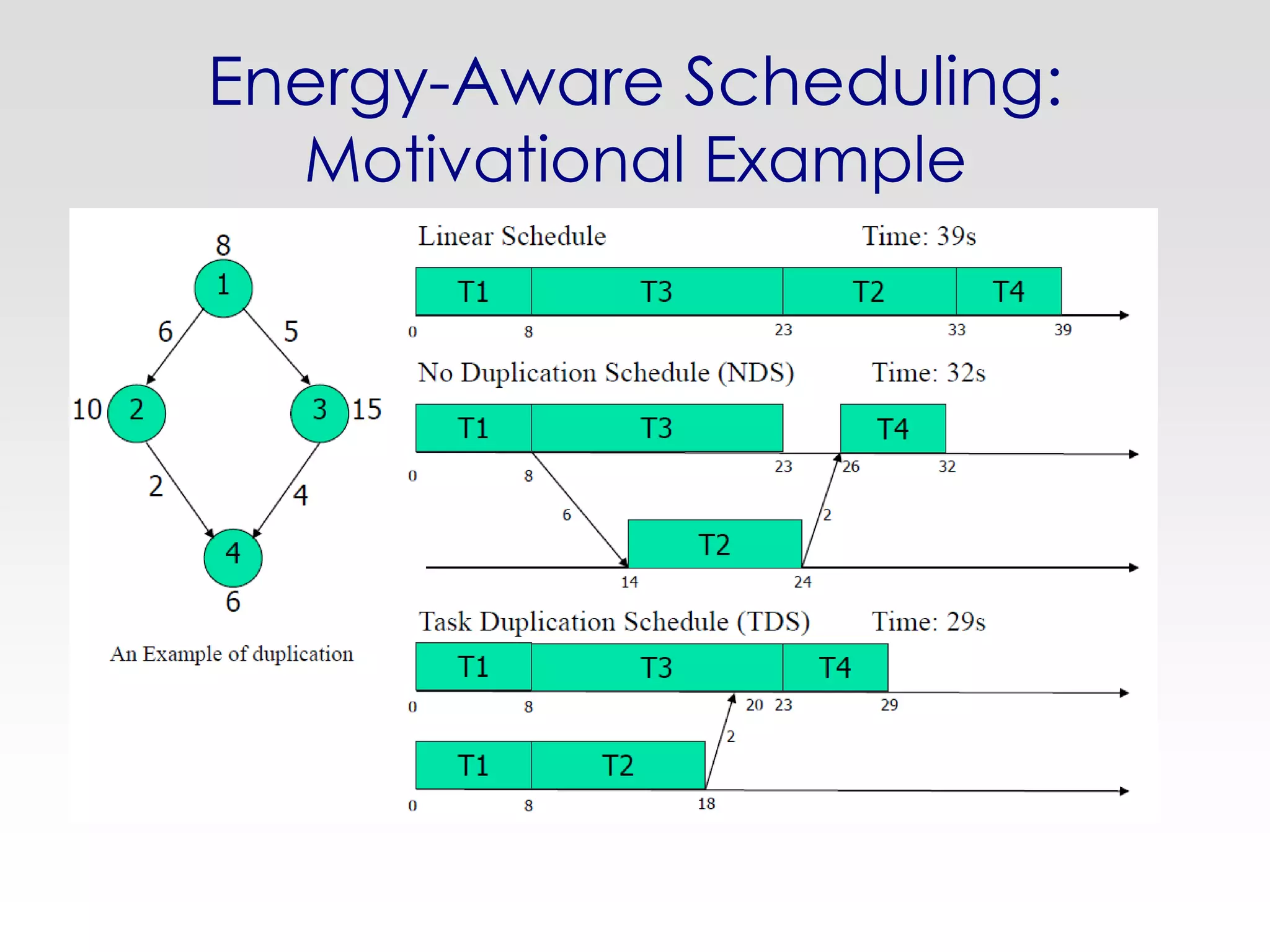 Energy-Aware Scheduling: Motivational Example

8
1
6
5
10
2
3
15
2
4
4
6

An Example of duplication

Linear Schedule Time: 39s

T1 T3 T2 T4

0 8 23 33 39

No Duplication Schedule (NDS) Time: 32s

T1 T3 T4

0 8 23 26 32

6 2

T2

14 24

Task Duplication Schedule (TDS) Time: 29s

T1 T3 T4

0 8 20 23 29

2

T1 T2

0 8 18